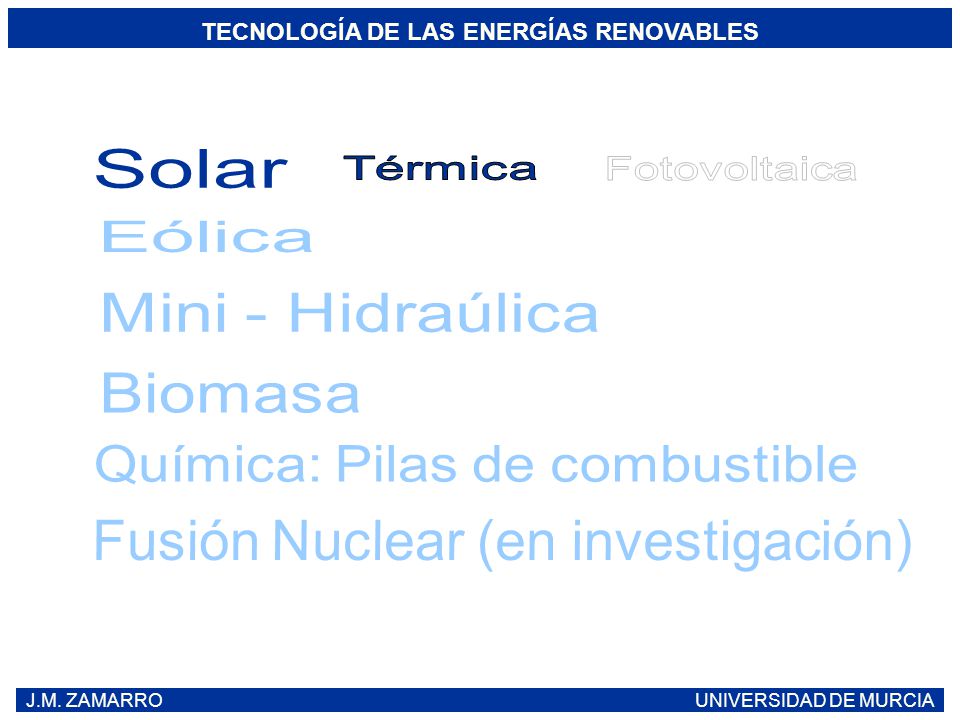 TECNOLOGÍA DE LAS ENERGÍAS RENOVABLES

Solar Térmica Fotovoltaica

Eólica

Mini - Hidraúlica

Biomasa

Química: Pilas de combustible

Fusión Nuclear (en investigación)

J.M. ZAMARRO

UNIVERSIDAD DE MURCIA